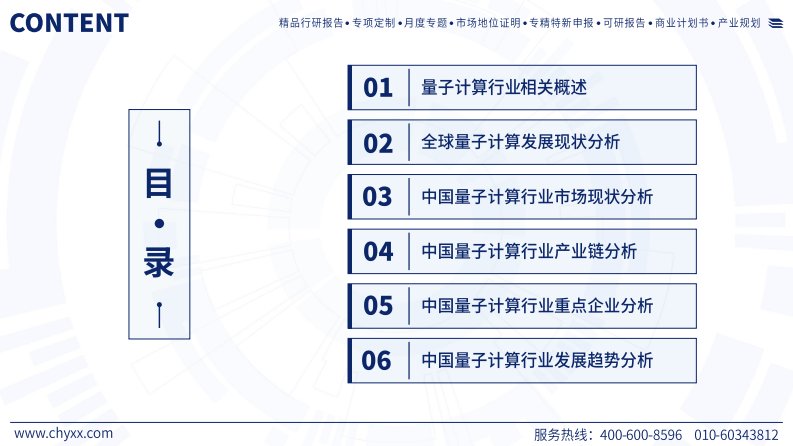 CONTENT

精品行研报告 • 专项定制 • 月度专题 • 市场地位证明 • 专精特新申报 • 可研报告 • 商业计划书 • 产业规划

目 • 录

01 量子计算行业相关概述

02 全球量子计算发展现状分析

03 中国量子计算行业市场现状分析

04 中国量子计算行业产业链分析

05 中国量子计算行业重点企业分析

06 中国量子计算行业发展趋势分析

www.chyxx.com

服务热线：400-600-8596 010-60343812